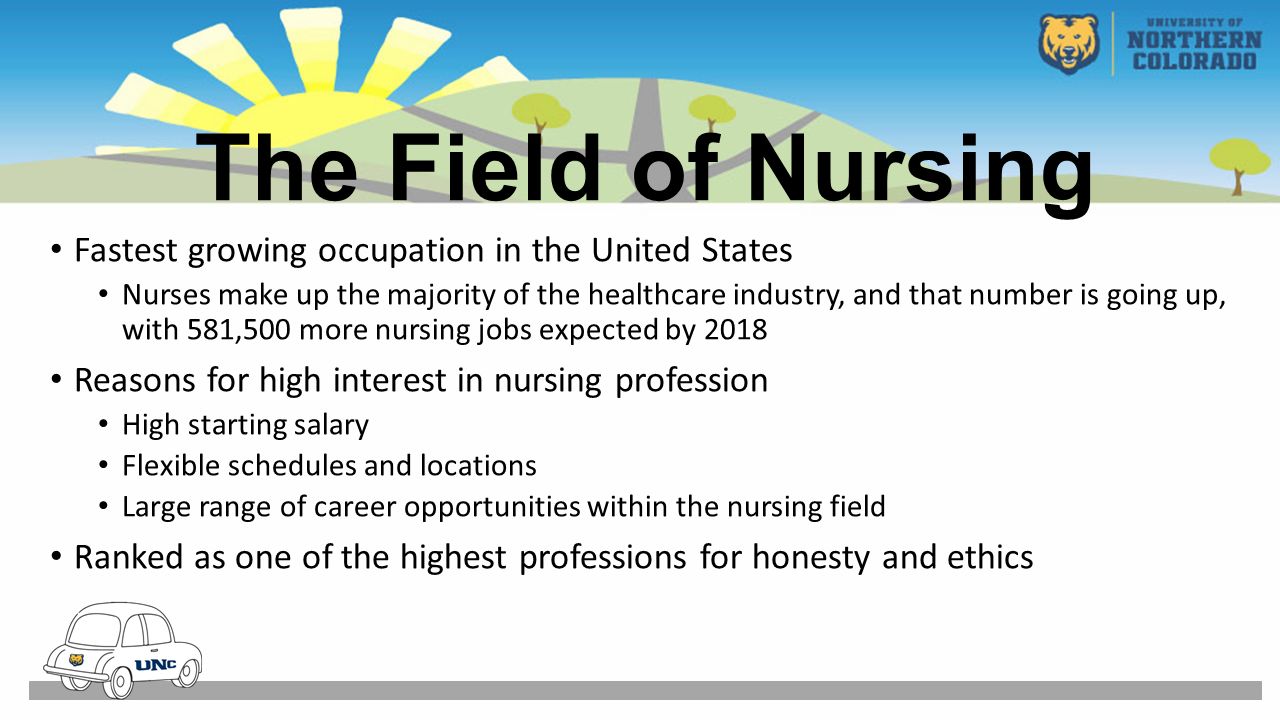 UNIVERSITY OF NORTHERN COLORADO

The Field of Nursing

• Fastest growing occupation in the United States
 • Nurses make up the majority of the healthcare industry, and that number is going up, with 581,500 more nursing jobs expected by 2018
• Reasons for high interest in nursing profession
 • High starting salary
 • Flexible schedules and locations
 • Large range of career opportunities within the nursing field
• Ranked as one of the highest professions for honesty and ethics

UNC